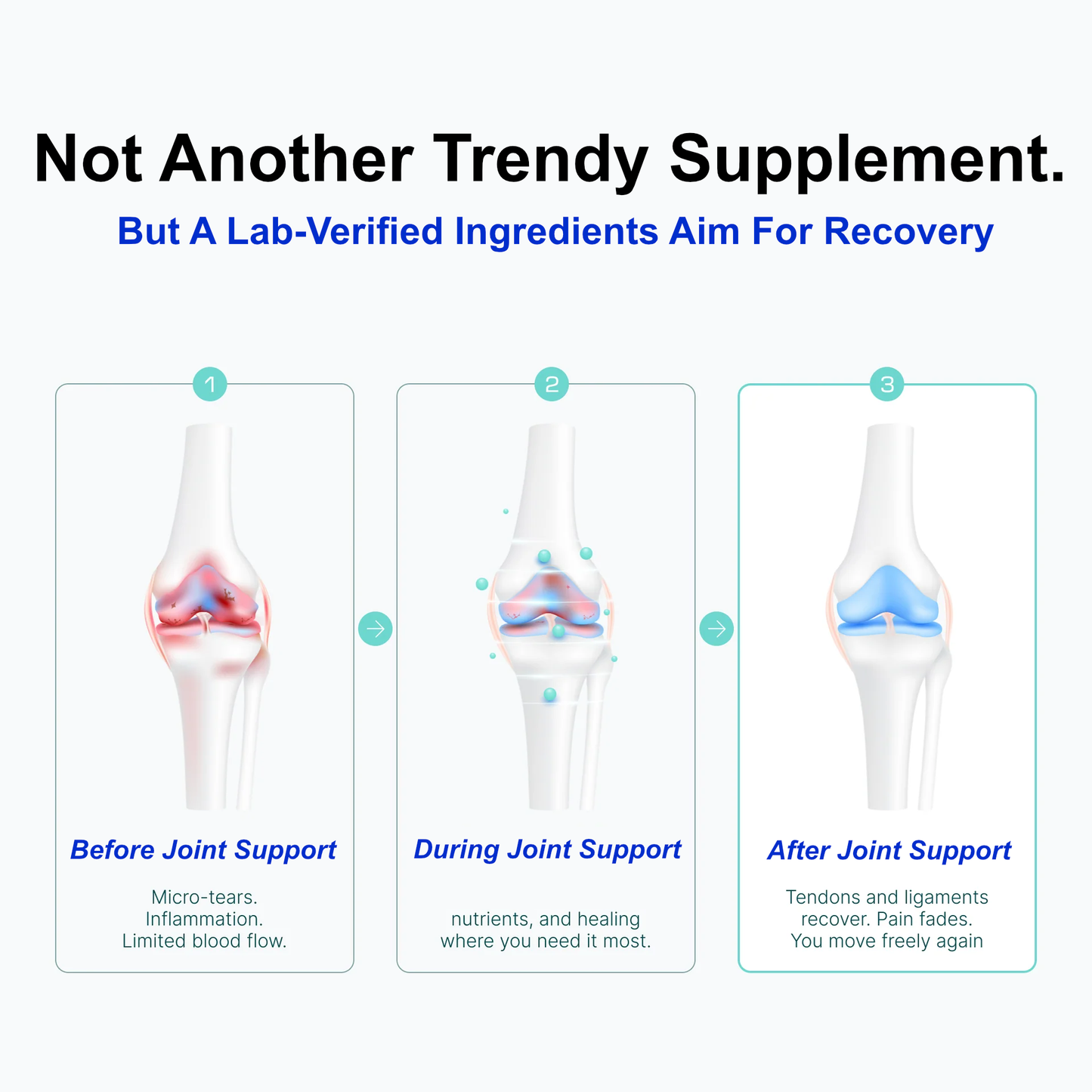 Not Another Trendy Supplement.

But A Lab-Verified Ingredients Aim For Recovery

1

Before Joint Support

Micro-tears.
Inflammation.
Limited blood flow.

2

During Joint Support

nutrients, and healing
where you need it most.

3

After Joint Support

Tendons and ligaments
recover. Pain fades.
You move freely again